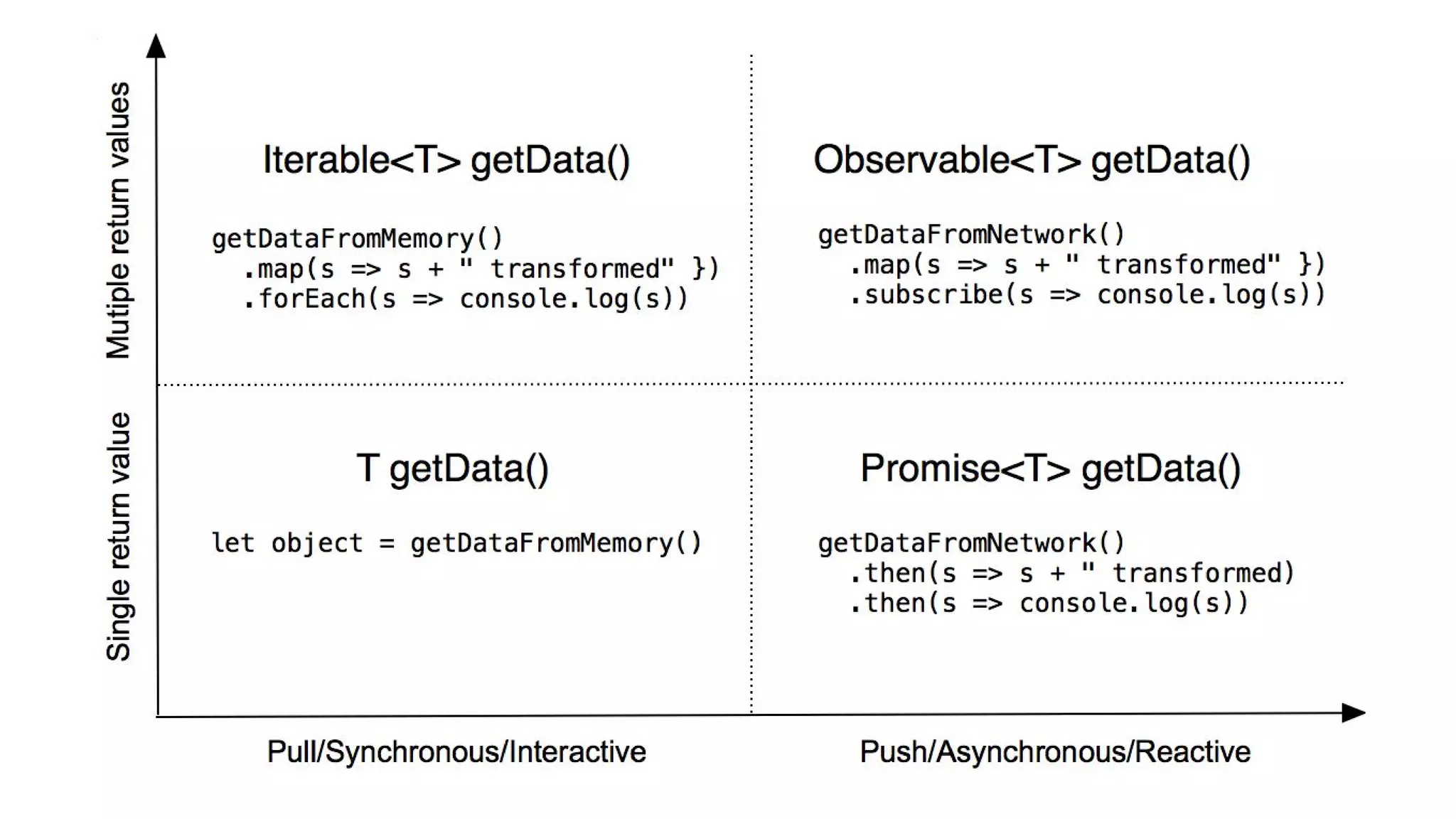 Mutiple return values

Single return value

Iterable<T> getData()

getDataFromMemory()
  .map(s => s + " transformed" })
  .forEach(s => console.log(s))

Observable<T> getData()

getDataFromNetwork()
  .map(s => s + " transformed" })
  .subscribe(s => console.log(s))

T getData()

let object = getDataFromMemory()

Promise<T> getData()

getDataFromNetwork()
  .then(s => s + " transformed)
  .then(s => console.log(s))

Pull/Synchronous/Interactive

Push/Asynchronous/Reactive